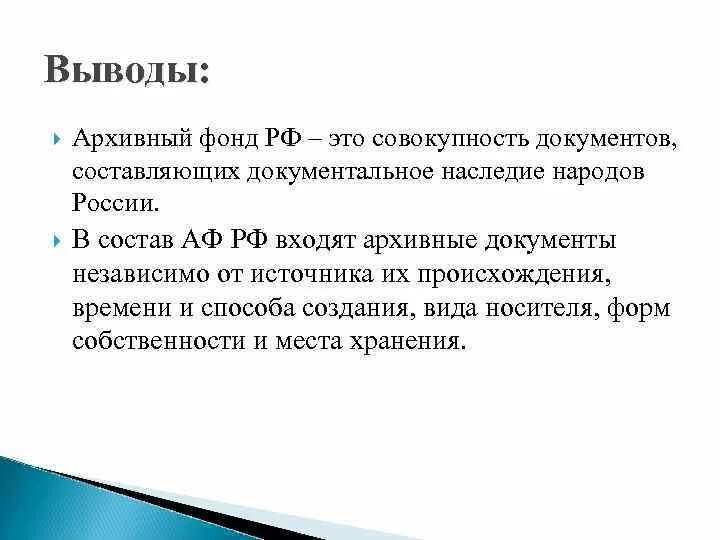 Выводы:

Архивный фонд РФ – это совокупность документов, составляющих документальное наследие народов России.

В состав АФ РФ входят архивные документы независимо от источника их происхождения, времени и способа создания, вида носителя, форм собственности и места хранения.